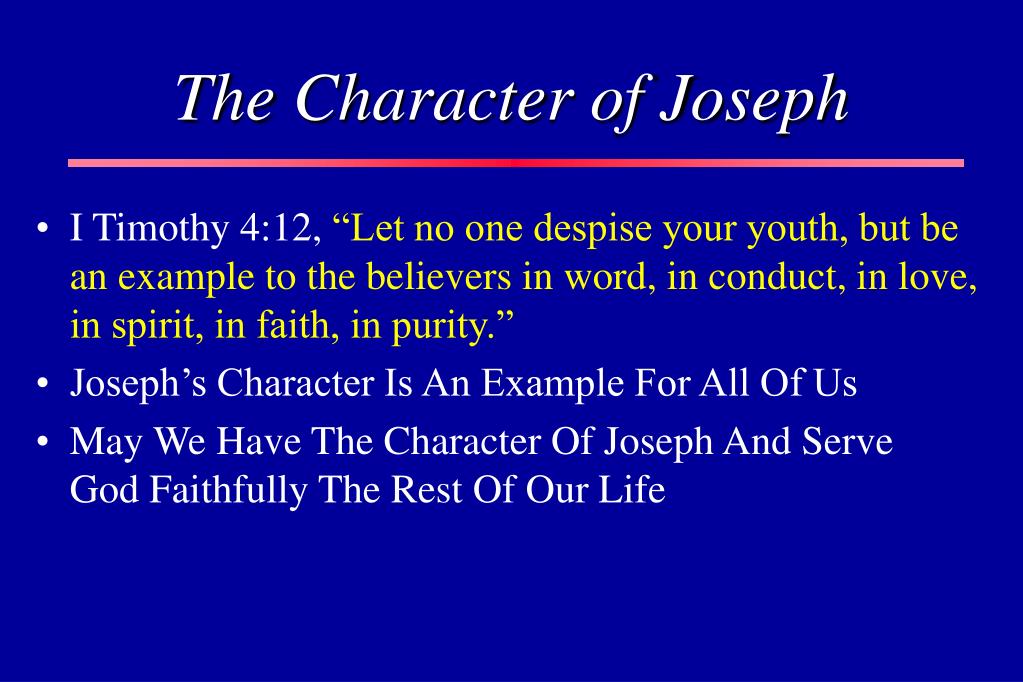 The Character of Joseph

• I Timothy 4:12, “Let no one despise your youth, but be an example to the believers in word, in conduct, in love, in spirit, in faith, in purity.”
• Joseph’s Character Is An Example For All Of Us
• May We Have The Character Of Joseph And Serve God Faithfully The Rest Of Our Life